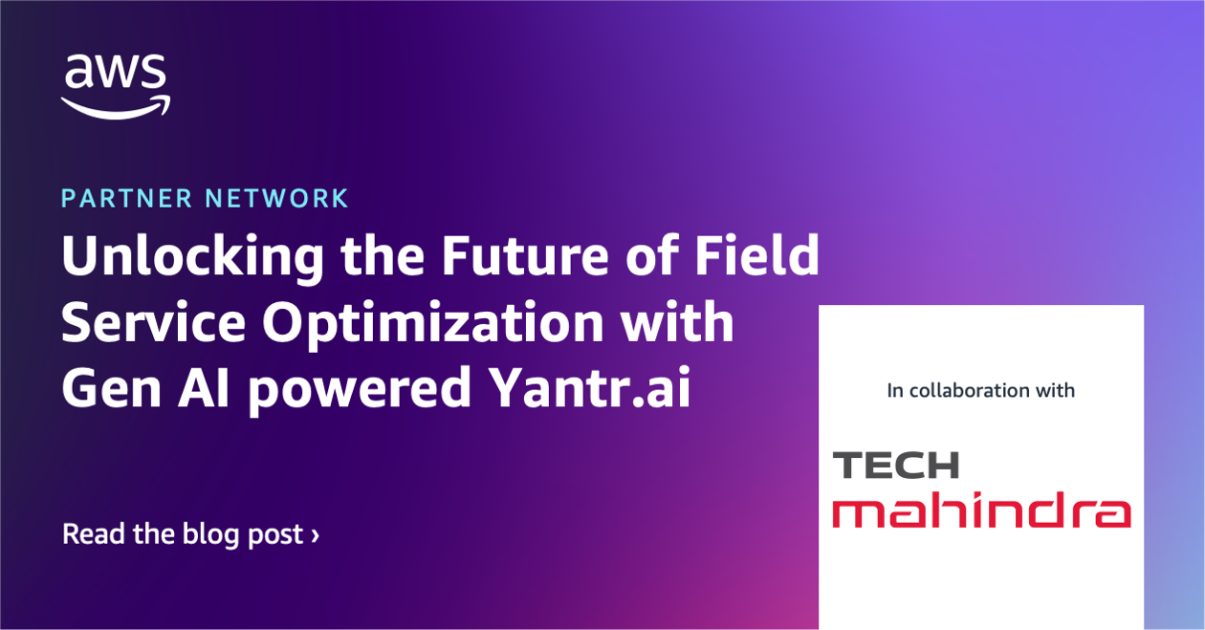 aws

PARTNER NETWORK

Unlocking the Future of Field Service Optimization with Gen AI powered Yantr.ai

Read the blog post ›

In collaboration with

TECH
mahindra